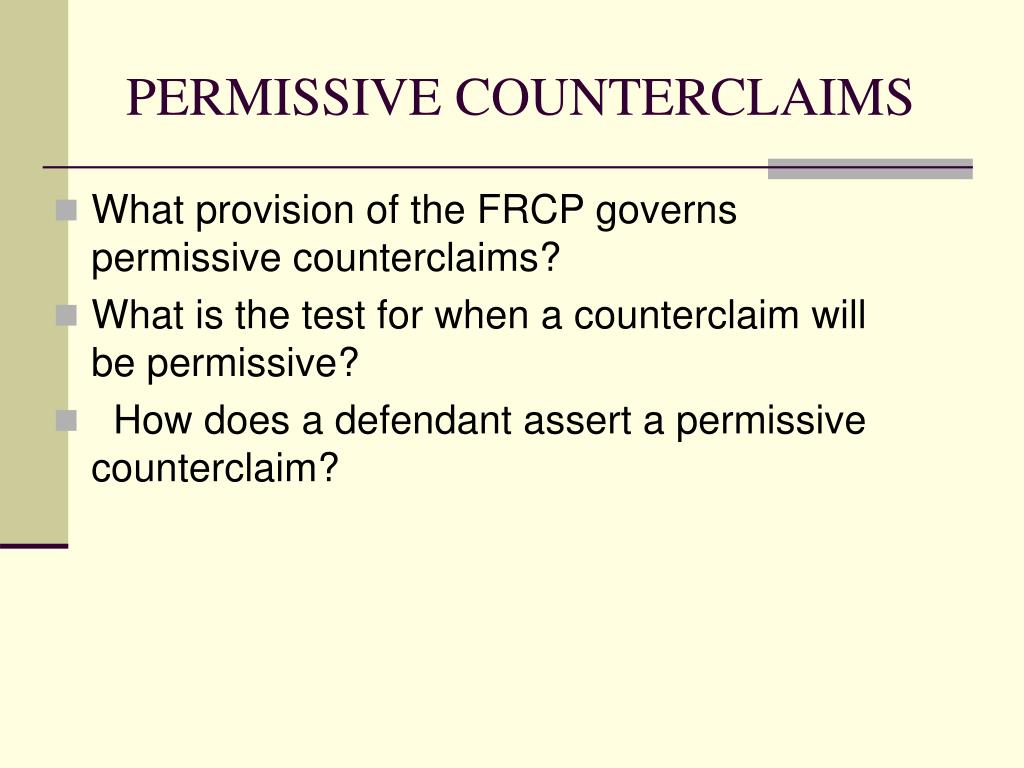 PERMISSIVE COUNTERCLAIMS

What provision of the FRCP governs permissive counterclaims?

What is the test for when a counterclaim will be permissive?

How does a defendant assert a permissive counterclaim?